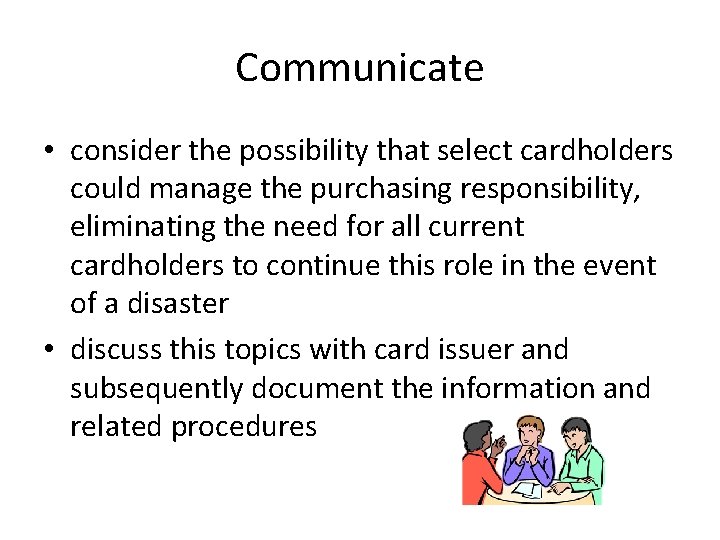 Communicate

• consider the possibility that select cardholders could manage the purchasing responsibility, eliminating the need for all current cardholders to continue this role in the event of a disaster

• discuss this topics with card issuer and subsequently document the information and related procedures